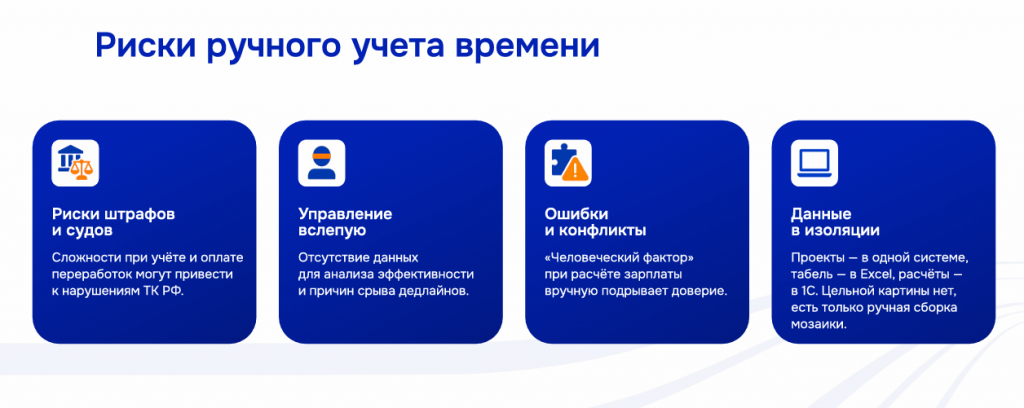 Риски ручного учета времени

Риски штрафов и судов

Сложности при учёте и оплате переработок могут привести к нарушениям ТК РФ.

Управление вслепую

Отсутствие данных для анализа эффективности и причин срыва дедлайнов.

Ошибки и конфликты

«Человеческий фактор» при расчёте зарплаты вручную подрывает доверие.

Данные в изоляции

Проекты — в одной системе, табель — в Excel, расчёты — в 1С. Цельной картины нет, есть только ручная сборка мозаики.